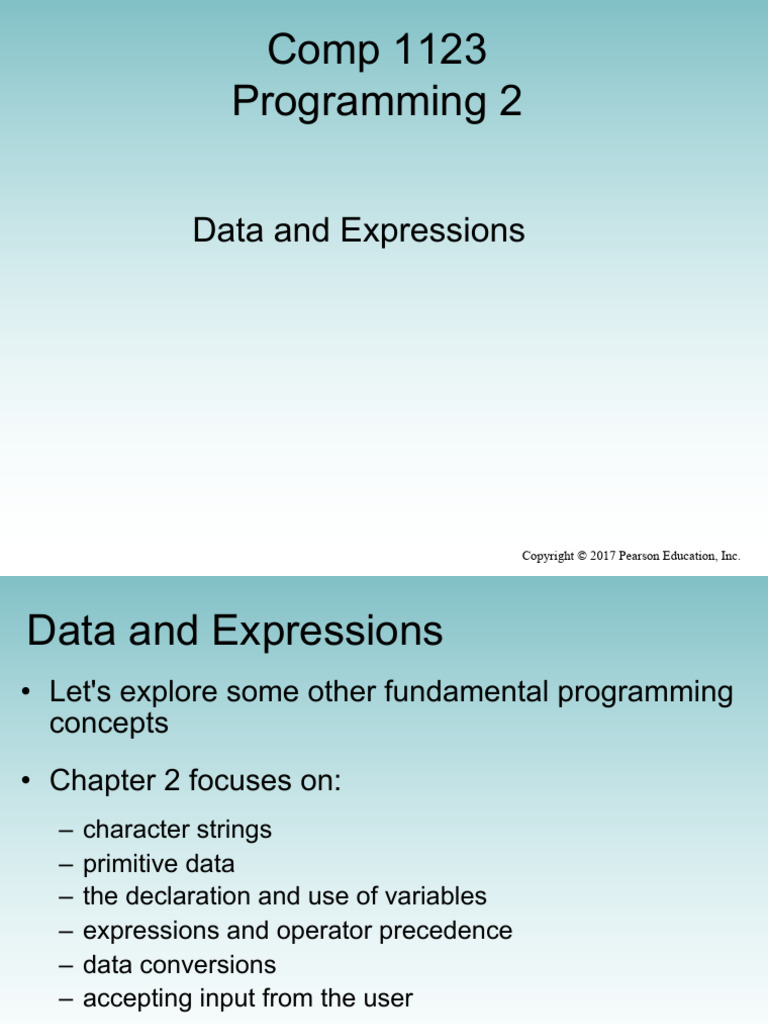 Comp 1123
Programming 2

Data and Expressions

Copyright © 2017 Pearson Education, Inc.

Data and Expressions

• Let's explore some other fundamental programming concepts

• Chapter 2 focuses on:

– character strings
– primitive data
– the declaration and use of variables
– expressions and operator precedence
– data conversions
– accepting input from the user